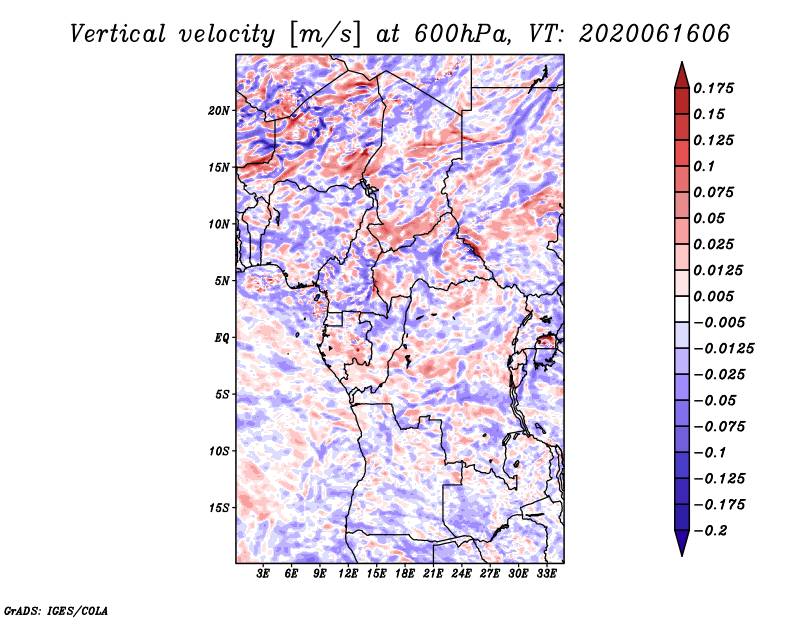 Vertical velocity [m/s] at 600hPa, VT: 2020061606

20N
15N
10N
5N
EQ
5S
10S
15S

3E 6E 9E 12E 15E 18E 21E 24E 27E 30E 33E

0.175
0.15
0.125
0.1
0.075
0.05
0.025
0.0125
0.005
−0.005
−0.0125
−0.025
−0.05
−0.075
−0.1
−0.125
−0.175
−0.2

GrADS: IGES/COLA